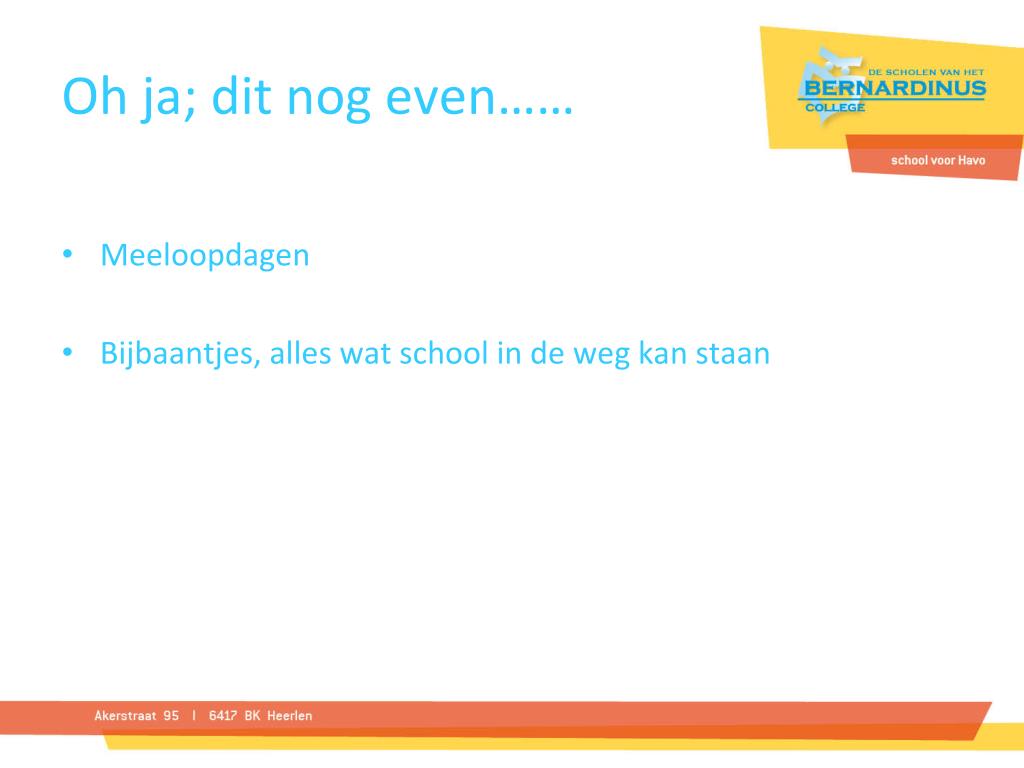 Oh ja; dit nog even……

DE SCHOLEN VAN HET
BERNARDINUS
COLLEGE

school voor Havo

• Meeloopdagen

• Bijbaantjes, alles wat school in de weg kan staan

Akerstraat 95 | 6417 BK Heerlen